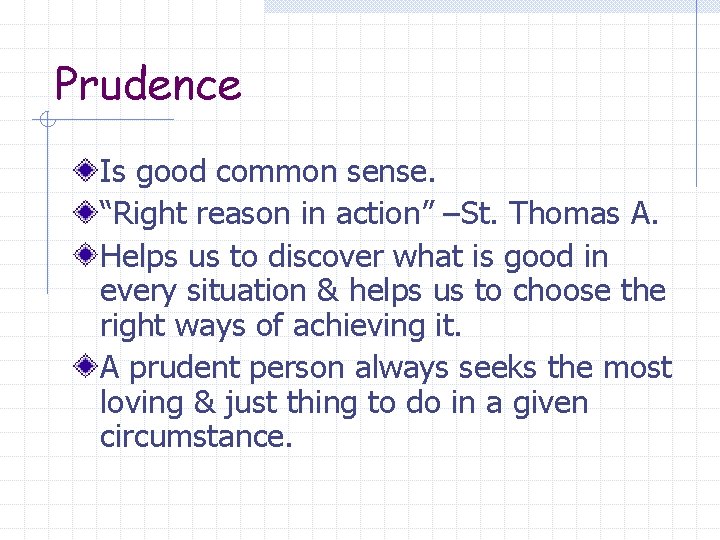 Prudence

Is good common sense.

“Right reason in action” –St. Thomas A.

Helps us to discover what is good in every situation & helps us to choose the right ways of achieving it.

A prudent person always seeks the most loving & just thing to do in a given circumstance.